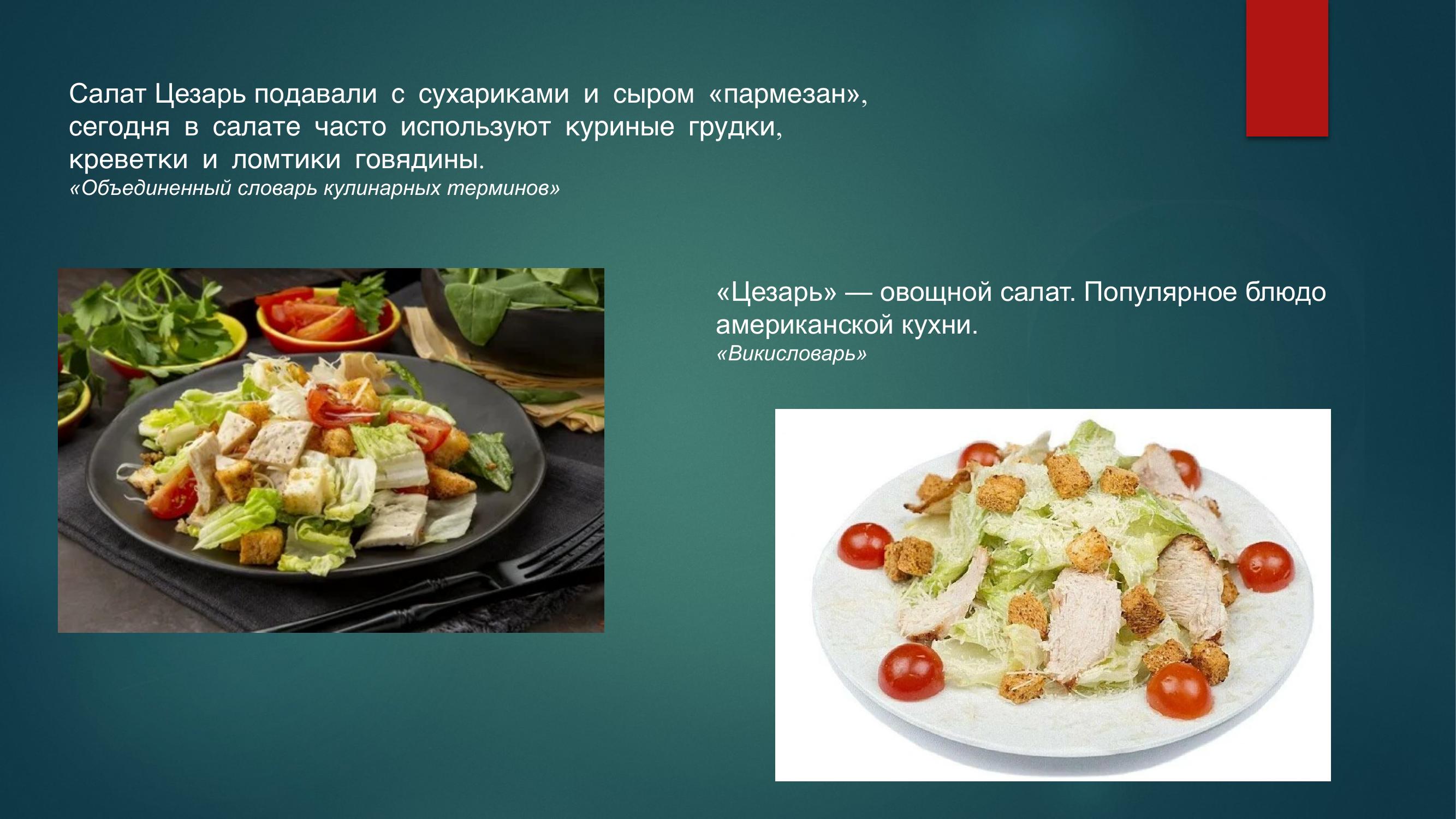 Салат Цезарь подавали с сухариками и сыром «пармезан», сегодня в салате часто используют куриные грудки, креветки и ломтики говядины.
«Объединенный словарь кулинарных терминов»

«Цезарь» — овощной салат. Популярное блюдо американской кухни.
«Викисловарь»